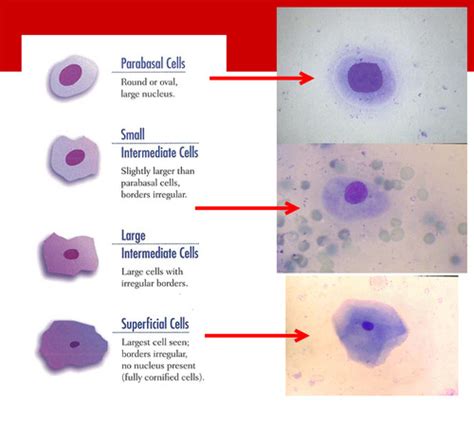 Parabasal Cells
Round or oval, large nucleus.

Small Intermediate Cells
Slightly larger than parabasal cells, borders irregular.

Large Intermediate Cells
Large cells with irregular borders.

Superficial Cells
Largest cell seen; borders irregular, no nucleus present (fully cornified cells).